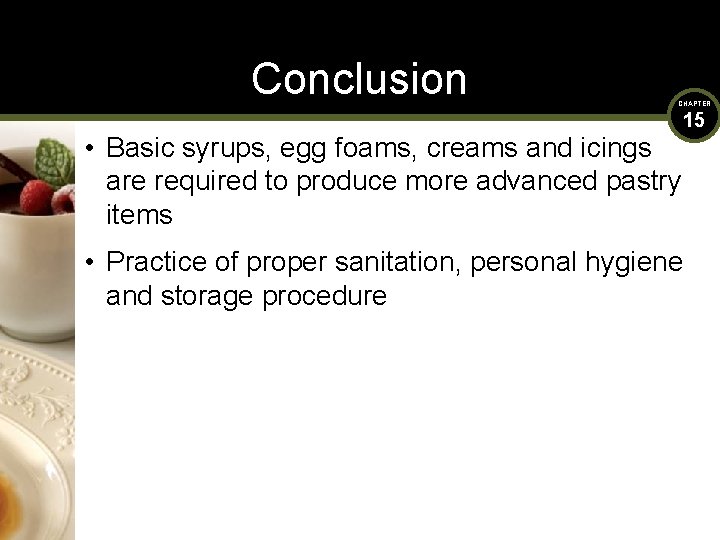 Conclusion

CHAPTER
15

• Basic syrups, egg foams, creams and icings are required to produce more advanced pastry items

• Practice of proper sanitation, personal hygiene and storage procedure